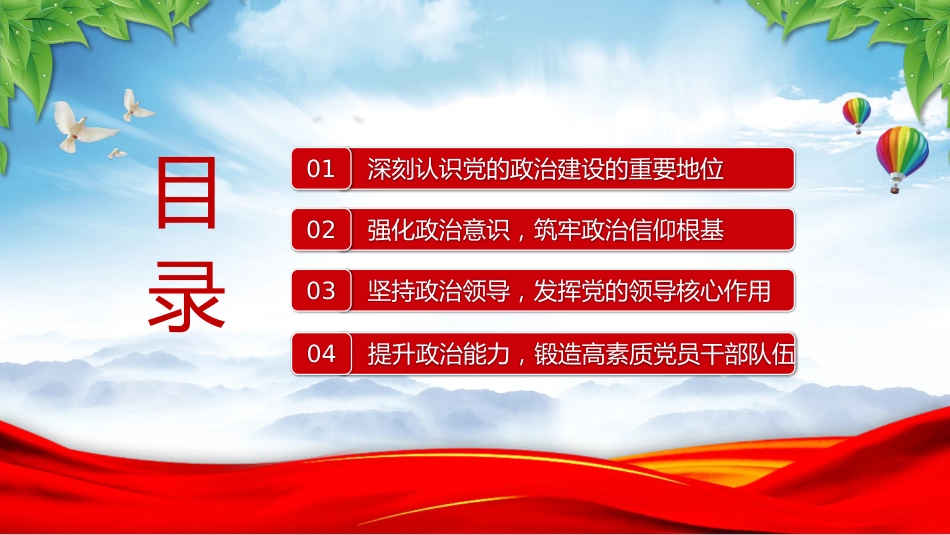 目录

01 深刻认识党的政治建设的重要地位

02 强化政治意识，筑牢政治信仰根基

03 坚持政治领导，发挥党的领导核心作用

04 提升政治能力，锻造高素质党员干部队伍